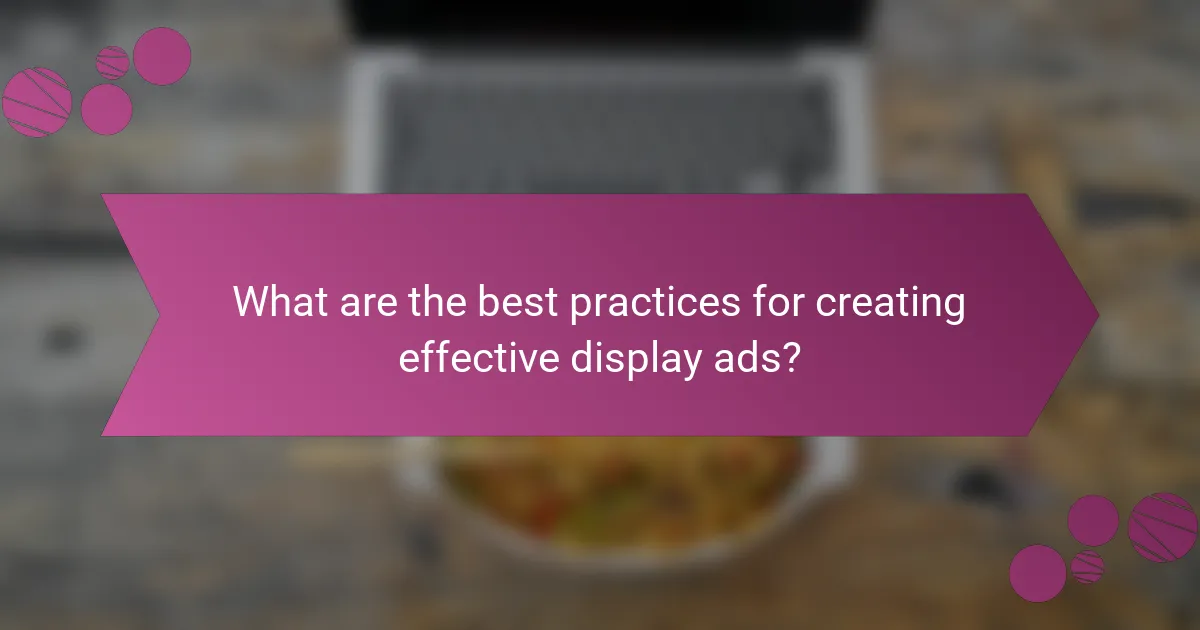 What are the best practices for creating effective display ads?